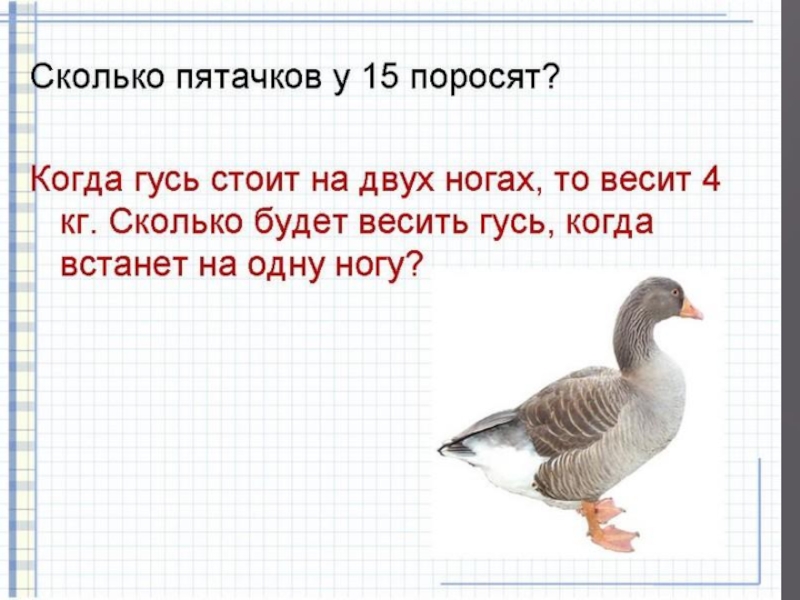 Сколько пятачков у 15 поросят?

Когда гусь стоит на двух ногах, то весит 4 кг. Сколько будет весить гусь, когда встанет на одну ногу?